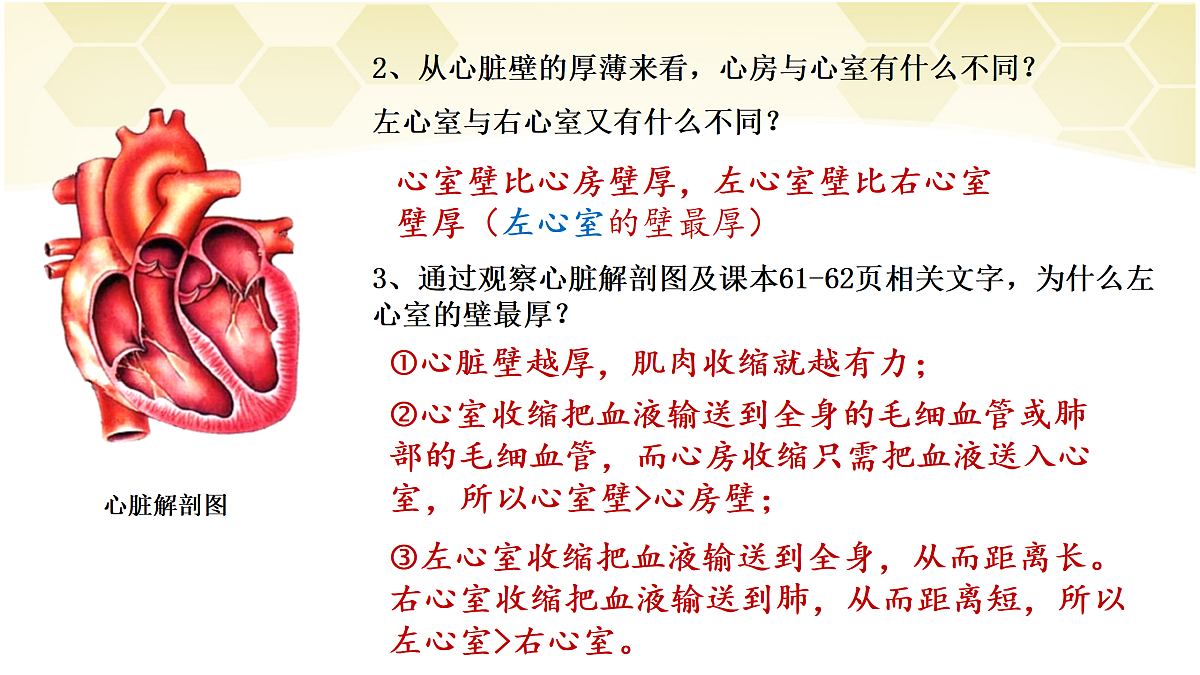 2、从心脏壁的厚薄来看，心房与心室有什么不同？

左心室与右心室又有什么不同？

心室壁比心房壁厚，左心室壁比右心室壁厚（左心室的壁最厚）

3、通过观察心脏解剖图及课本61-62页相关文字，为什么左心室的壁最厚？

①心脏壁越厚，肌肉收缩就越有力；

②心室收缩把血液输送到全身的毛细血管或肺部的毛细血管，而心房收缩只需把血液送入心室，所以心室壁>心房壁；

③左心室收缩把血液输送到全身，从而距离长。右心室收缩把血液输送到肺，从而距离短，所以左心室>右心室。

心脏解剖图